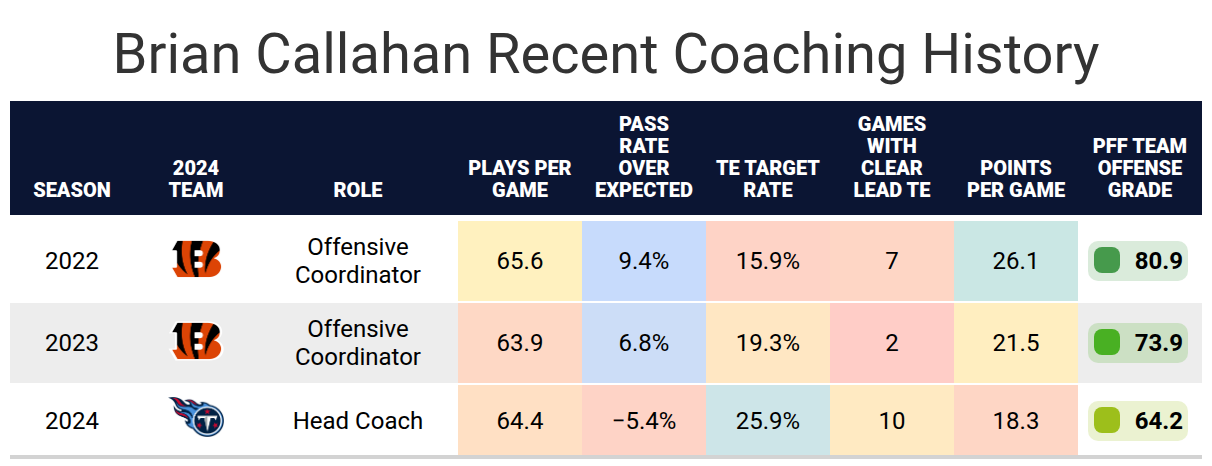 Brian Callahan Recent Coaching History

| SEASON | 2024 TEAM | ROLE | PLAYS PER GAME | PASS RATE OVER EXPECTED | TE TARGET RATE | GAMES WITH CLEAR LEAD TE | POINTS PER GAME | PFF TEAM OFFENSE GRADE |
|---|---|---|---|---|---|---|---|---|
| 2022 | | Offensive Coordinator | 65.6 | 9.4% | 15.9% | 7 | 26.1 | 80.9 |
| 2023 | | Offensive Coordinator | 63.9 | 6.8% | 19.3% | 2 | 21.5 | 73.9 |
| 2024 | | Head Coach | 64.4 | −5.4% | 25.9% | 10 | 18.3 | 64.2 |